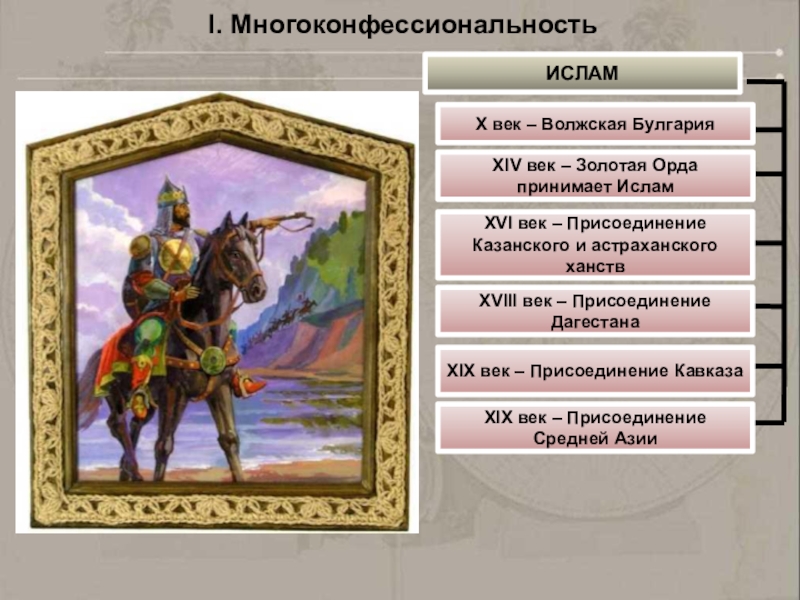 I. Многоконфессиональность

ИСЛАМ

X век – Волжская Булгария

XIV век – Золотая Орда принимает Ислам

XVI век – Присоединение Казанского и астраханского ханств

XVIII век – Присоединение Дагестана

XIX век – Присоединение Кавказа

XIX век – Присоединение Средней Азии